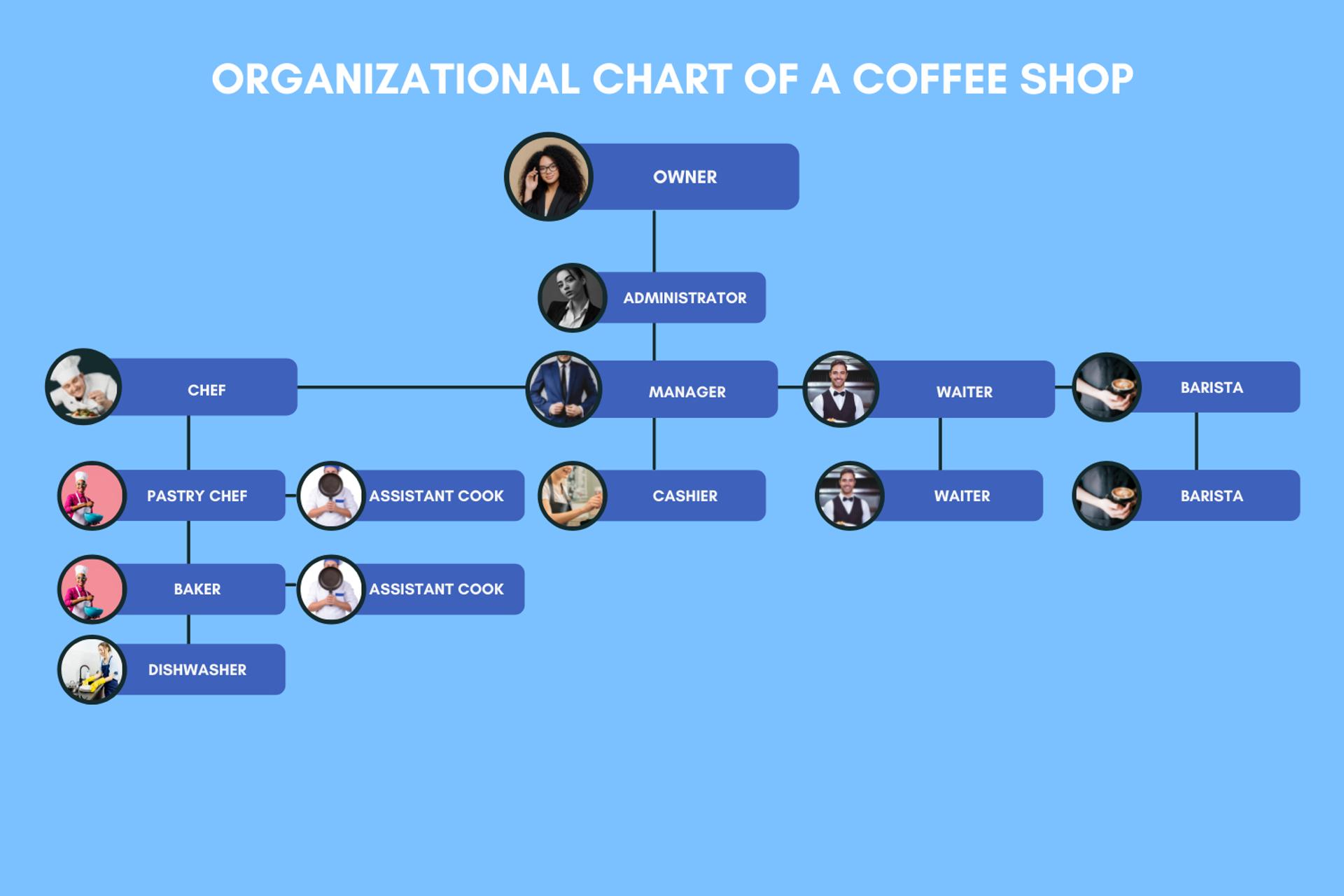 ORGANIZATIONAL CHART OF A COFFEE SHOP

OWNER

ADMINISTRATOR

CHEF

MANAGER

WAITER

BARISTA

PASTRY CHEF

ASSISTANT COOK

CASHIER

WAITER

BARISTA

BAKER

ASSISTANT COOK

DISHWASHER